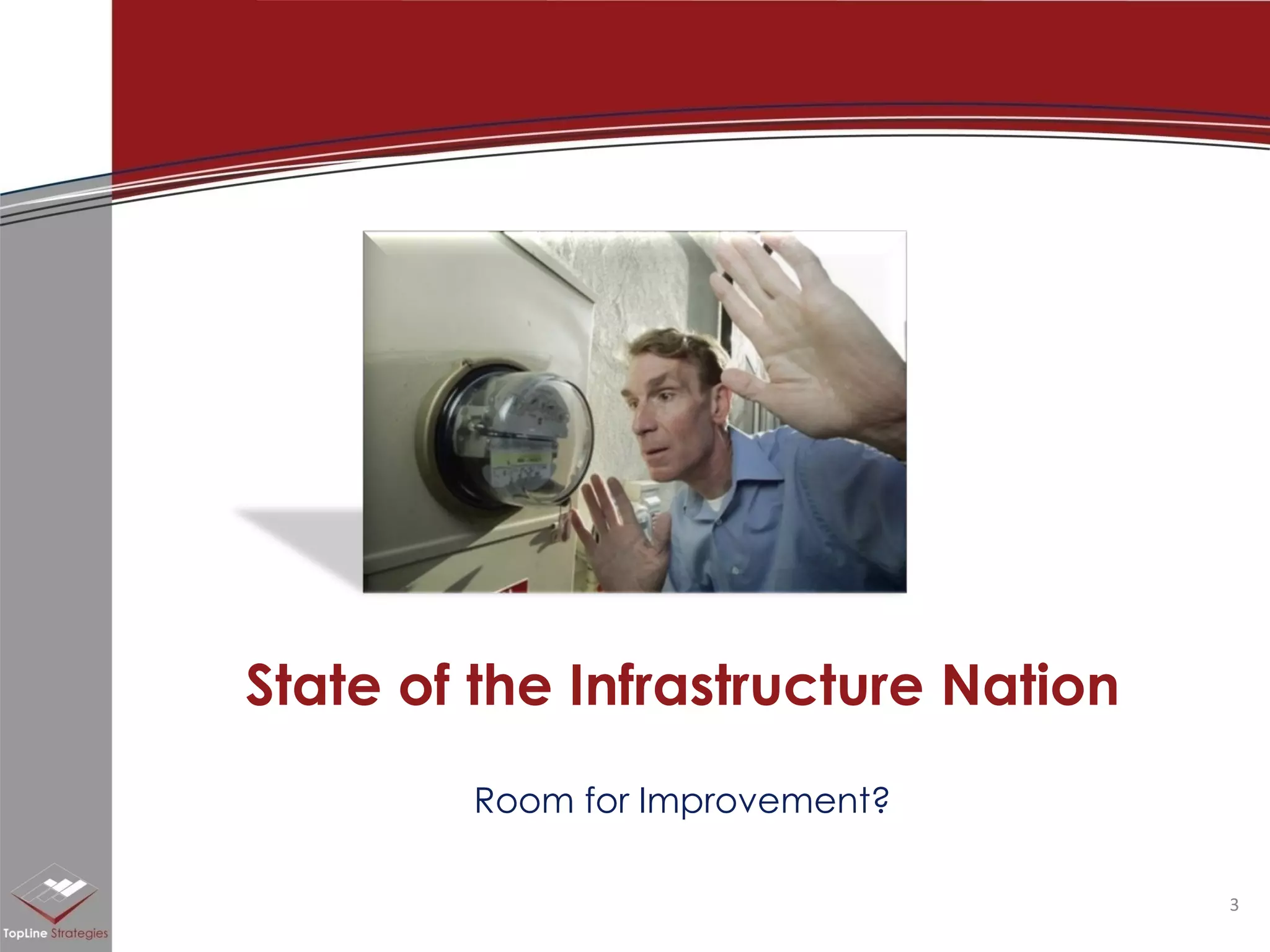 State of the Infrastructure Nation

Room for Improvement?

TopLine Strategies

3